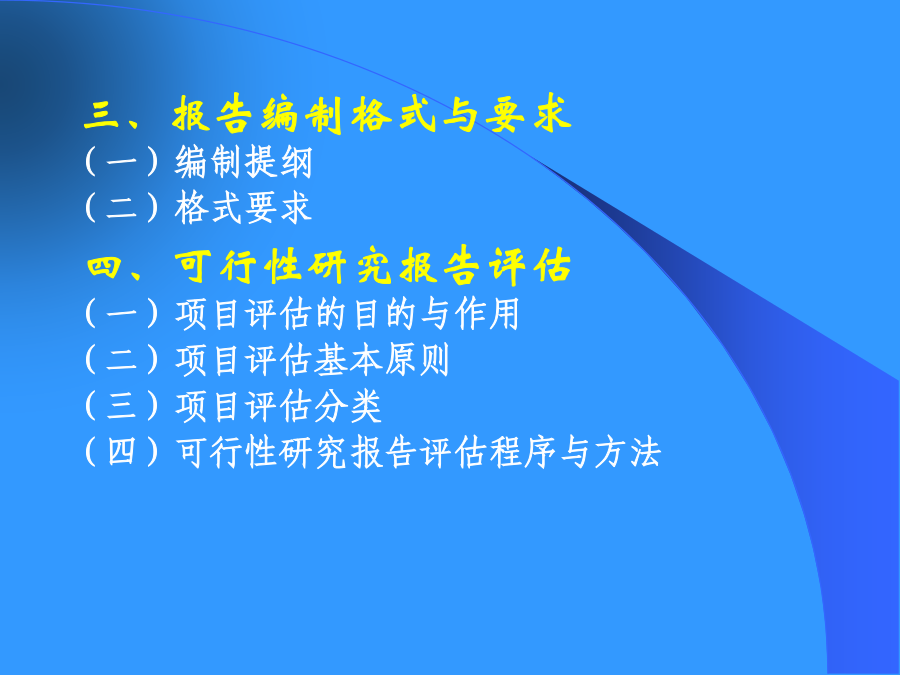 三、报告编制格式与要求
（一）编制提纲
（二）格式要求

四、可行性研究报告评估
（一）项目评估的目的与作用
（二）项目评估基本原则
（三）项目评估分类
（四）可行性研究报告评估程序与方法